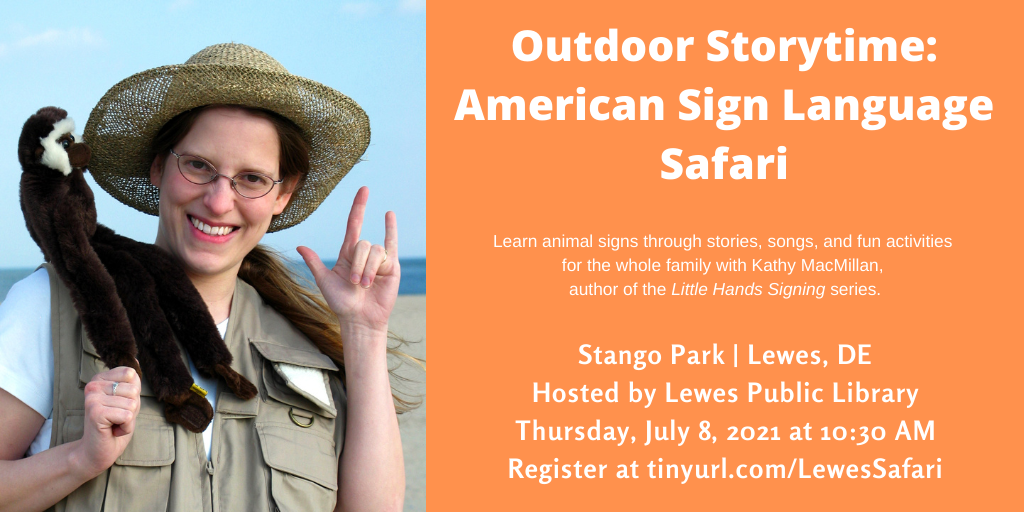 Outdoor Storytime: American Sign Language Safari

Learn animal signs through stories, songs, and fun activities for the whole family with Kathy MacMillan, author of the Little Hands Signing series.

Stango Park | Lewes, DE
Hosted by Lewes Public Library
Thursday, July 8, 2021 at 10:30 AM
Register at tinyurl.com/LewesSafari